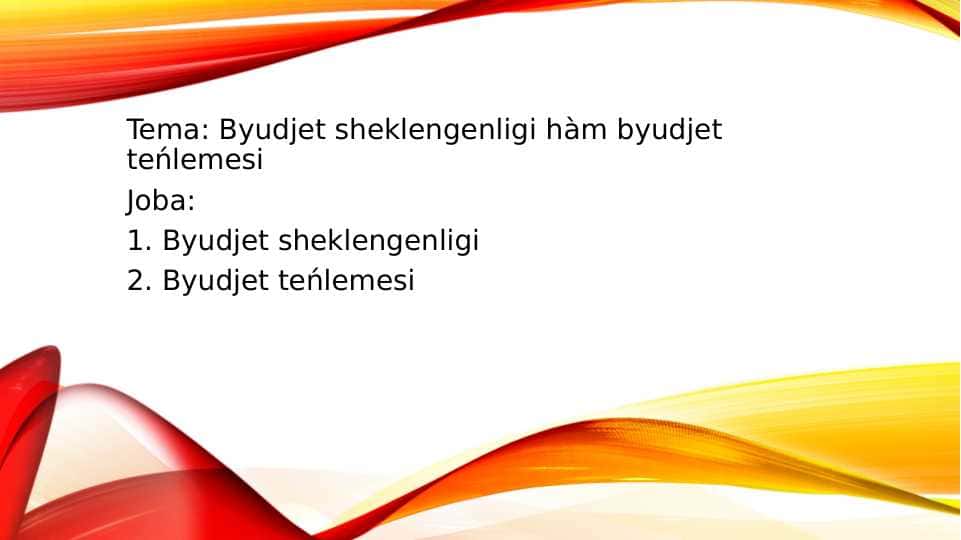 Tema: Byudjet sheklengenligi hàm byudjet teńlemesi

Joba:

1. Byudjet sheklengenligi

2. Byudjet teńlemesi